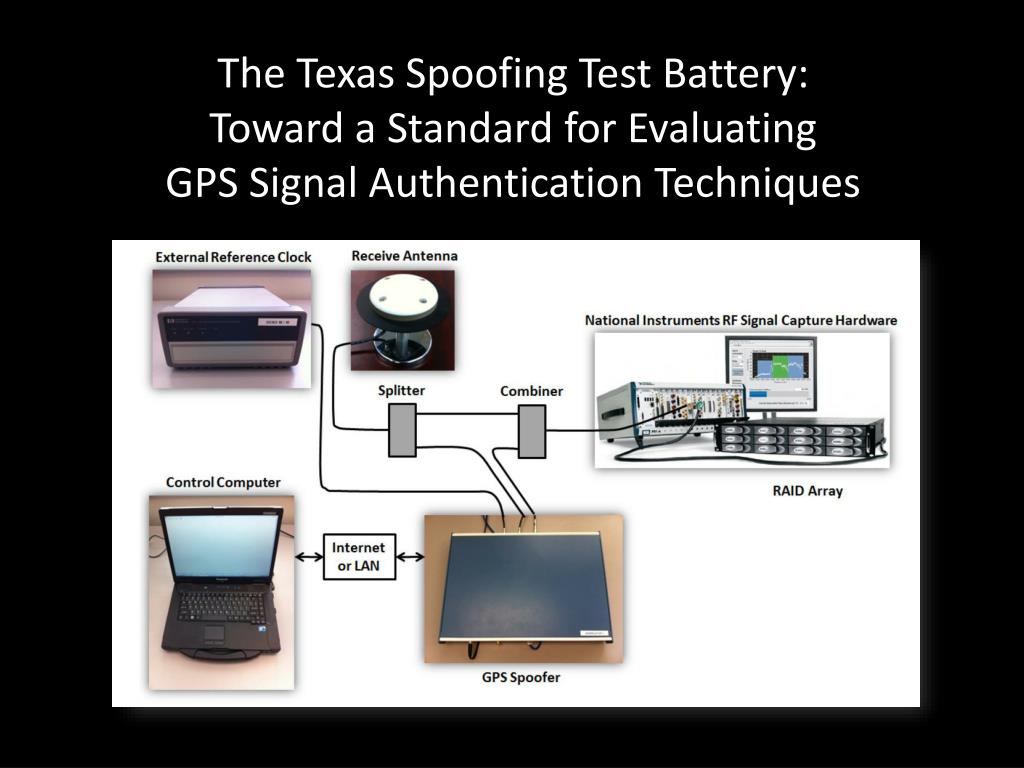 The Texas Spoofing Test Battery:
Toward a Standard for Evaluating
GPS Signal Authentication Techniques

External Reference Clock

Receive Antenna

National Instruments RF Signal Capture Hardware

Splitter

Combiner

RAID Array

Control Computer

Internet or LAN

GPS Spoofer